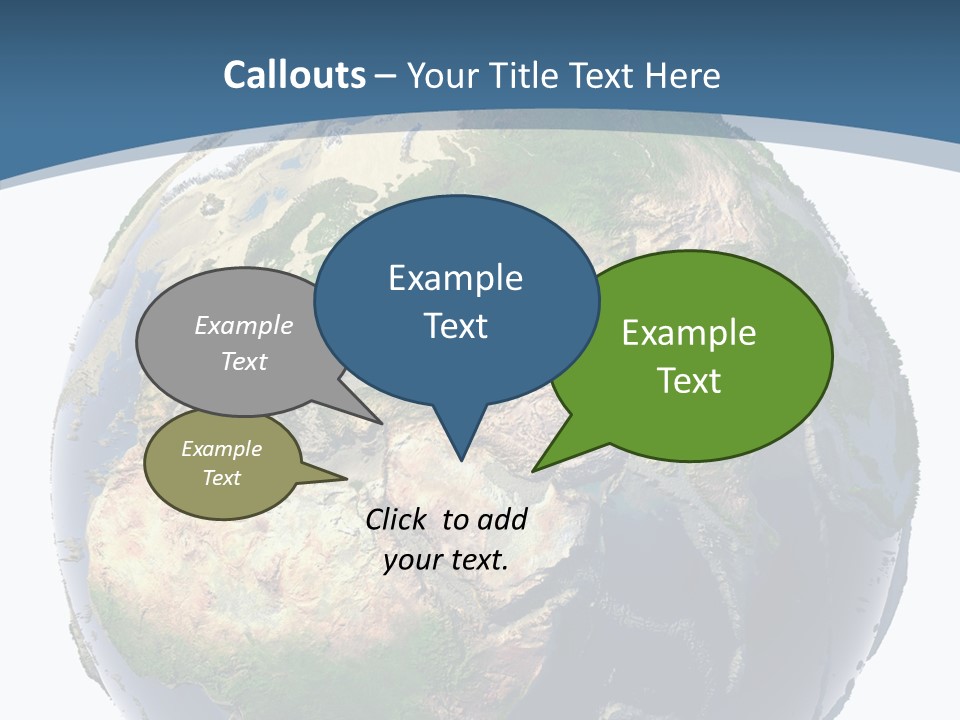 Callouts – Your Title Text Here

Example Text

Example Text

Example Text

Example Text

Click to add your text.